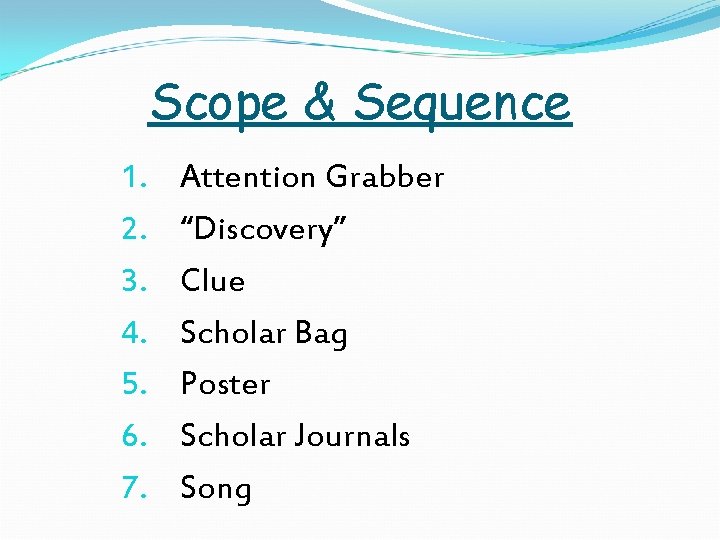 Scope & Sequence

1. Attention Grabber
2. “Discovery”
3. Clue
4. Scholar Bag
5. Poster
6. Scholar Journals
7. Song